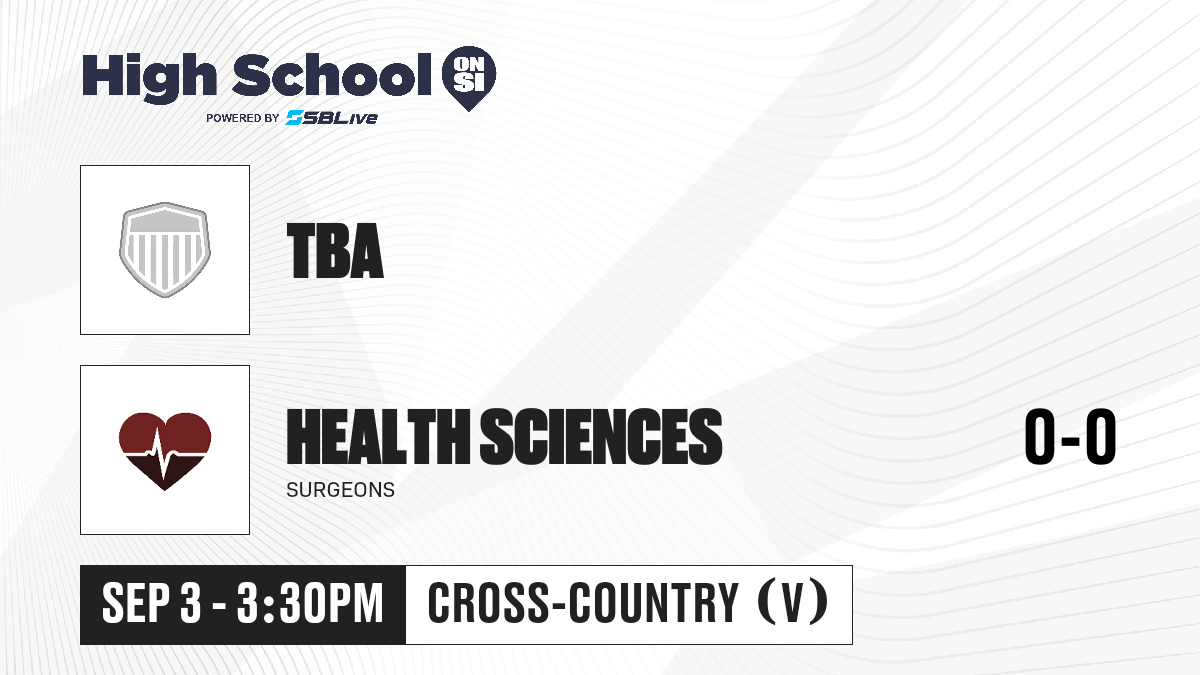 High School ON SI
POWERED BY SBLive

TBA

HEALTH SCIENCES
SURGEONS

0-0

SEP 3 - 3:30PM
CROSS-COUNTRY (V)